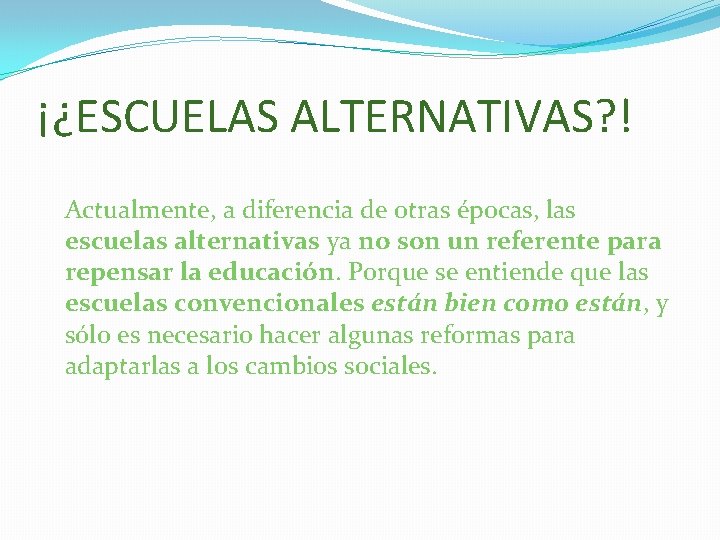 ¡¿ESCUELAS ALTERNATIVAS?!

Actualmente, a diferencia de otras épocas, las escuelas alternativas ya no son un referente para repensar la educación. Porque se entiende que las escuelas convencionales están bien como están, y sólo es necesario hacer algunas reformas para adaptarlas a los cambios sociales.